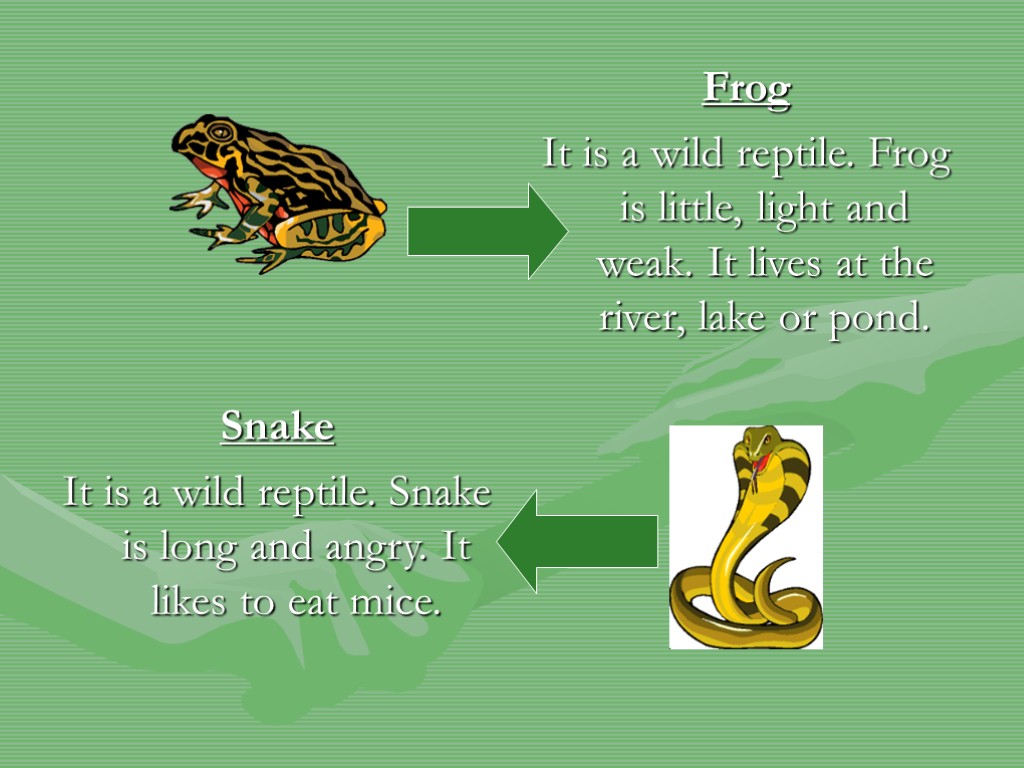 Frog

It is a wild reptile. Frog is little, light and weak. It lives at the river, lake or pond.

Snake

It is a wild reptile. Snake is long and angry. It likes to eat mice.